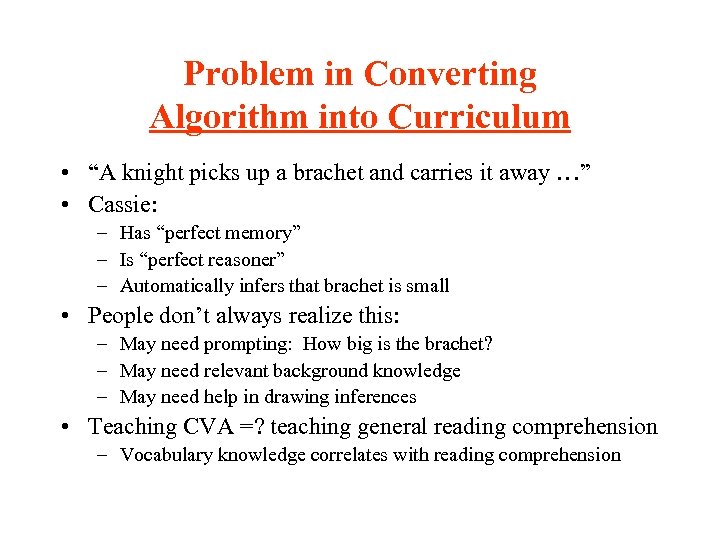 Problem in Converting
Algorithm into Curriculum

• "A knight picks up a brachet and carries it away …"
• Cassie:
– Has "perfect memory"
– Is "perfect reasoner"
– Automatically infers that brachet is small
• People don't always realize this:
– May need prompting: How big is the brachet?
– May need relevant background knowledge
– May need help in drawing inferences
• Teaching CVA =? teaching general reading comprehension
– Vocabulary knowledge correlates with reading comprehension